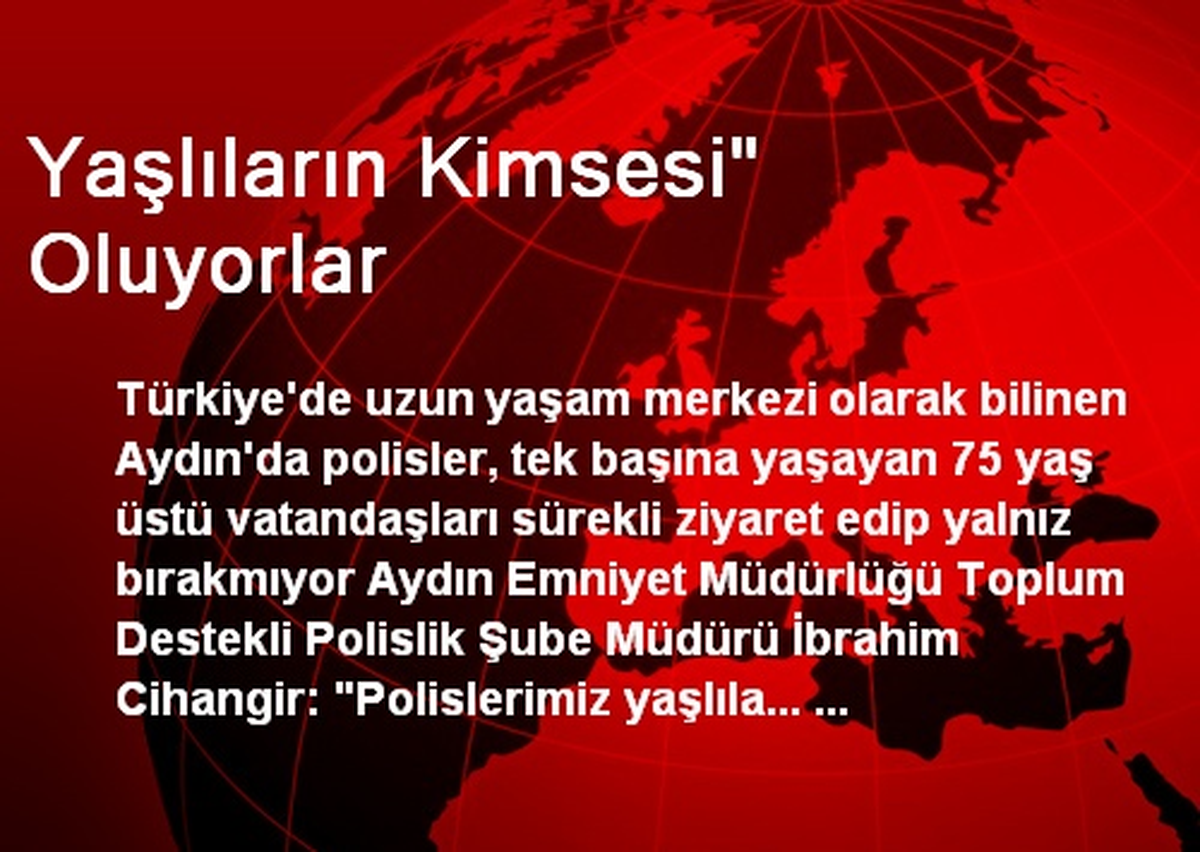 Yaşlıların Kimsesi" Oluyorlar

Türkiye'de uzun yaşam merkezi olarak bilinen Aydın'da polisler, tek başına yaşayan 75 yaş üstü vatandaşları sürekli ziyaret edip yalnız bırakmıyor Aydın Emniyet Müdürlüğü Toplum Destekli Polislik Şube Müdürü İbrahim Cihangir: "Polislerimiz yaşlıla... ...